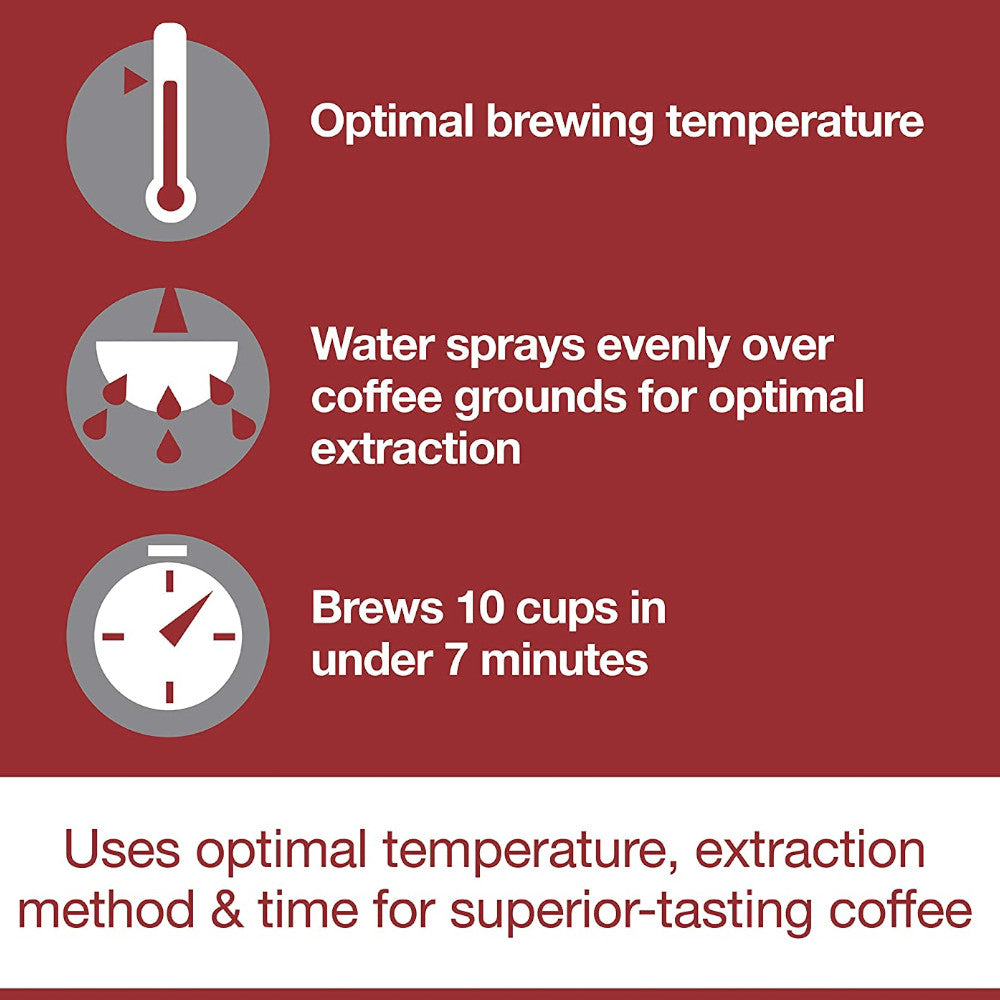 Optimal brewing temperature

Water sprays evenly over coffee grounds for optimal extraction

Brews 10 cups in under 7 minutes

Uses optimal temperature, extraction method & time for superior-tasting coffee